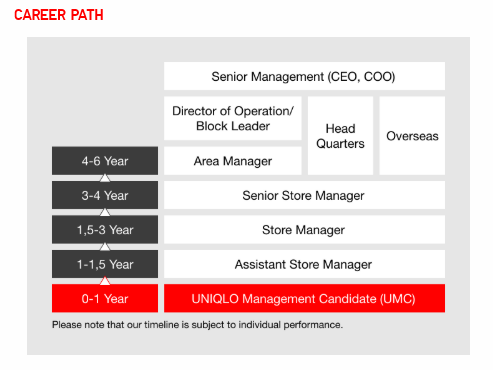 CAREER PATH

Senior Management (CEO, COO)

Director of Operation/ Block Leader

Head Quarters

Overseas

4-6 Year

Area Manager

3-4 Year

Senior Store Manager

1,5-3 Year

Store Manager

1-1,5 Year

Assistant Store Manager

0-1 Year

UNIQLO Management Candidate (UMC)

Please note that our timeline is subject to individual performance.